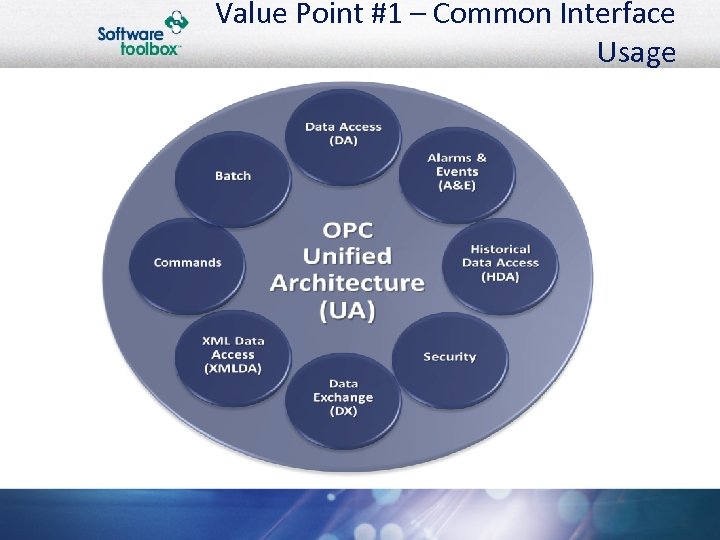 Software toolbox™

Value Point #1 – Common Interface Usage

Data Access (DA)

Alarms & Events (A&E)

Historical Data Access (HDA)

Security

Data Exchange (DX)

XML Data Access (XMLDA)

Commands

Batch

OPC Unified Architecture (UA)